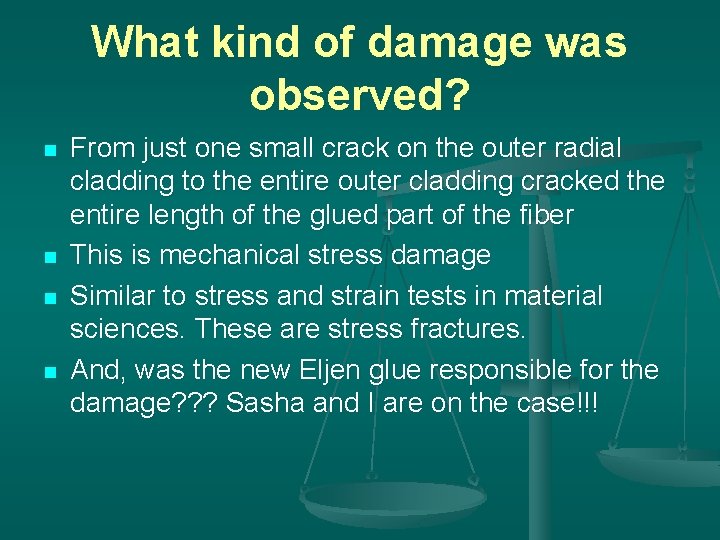 What kind of damage was observed?

• From just one small crack on the outer radial cladding to the entire outer cladding cracked the entire length of the glued part of the fiber
• This is mechanical stress damage
• Similar to stress and strain tests in material sciences. These are stress fractures.
• And, was the new Eljen glue responsible for the damage??? Sasha and I are on the case!!!